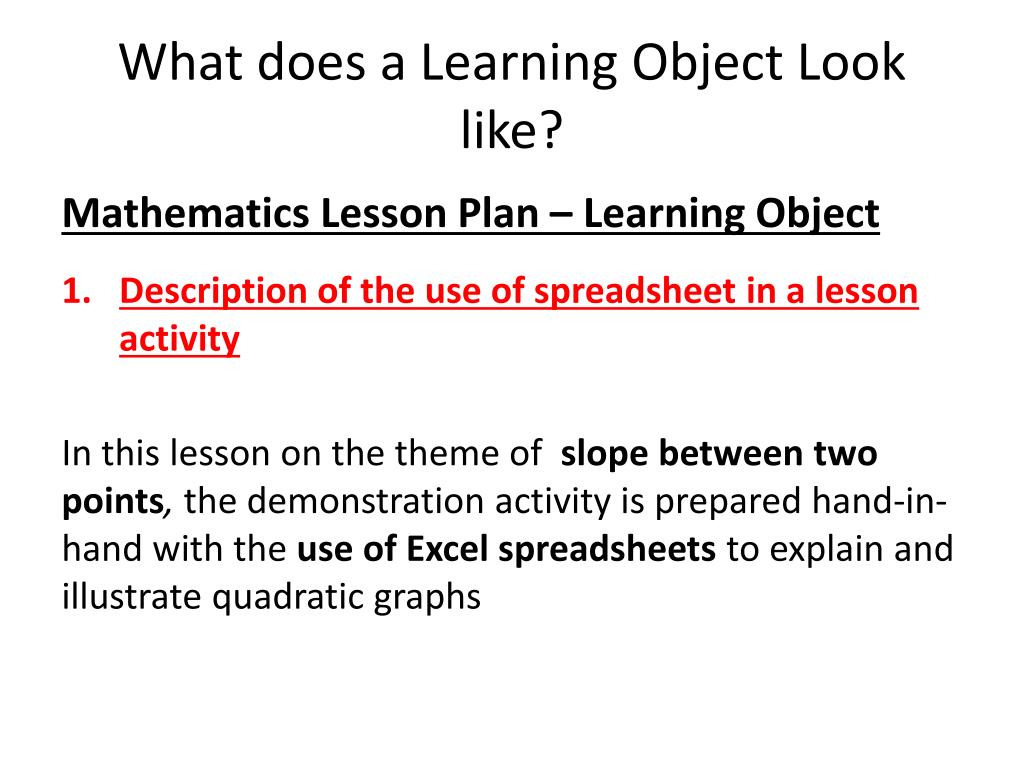 What does a Learning Object Look like?

Mathematics Lesson Plan – Learning Object

1. Description of the use of spreadsheet in a lesson activity

In this lesson on the theme of slope between two points, the demonstration activity is prepared hand-in-hand with the use of Excel spreadsheets to explain and illustrate quadratic graphs